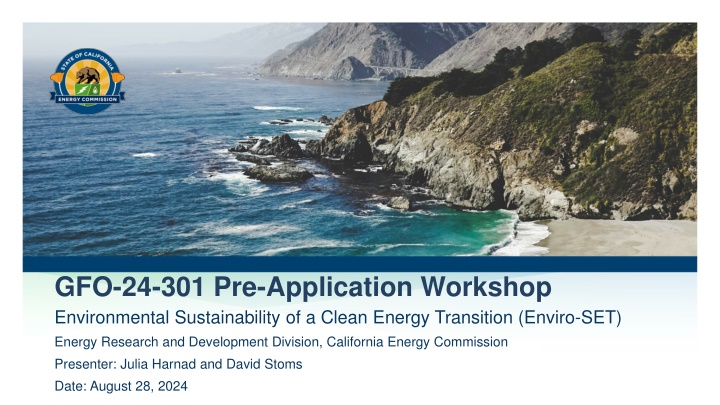 STATE OF CALIFORNIA
ENERGY COMMISSION

GFO-24-301 Pre-Application Workshop

Environmental Sustainability of a Clean Energy Transition (Enviro-SET)

Energy Research and Development Division, California Energy Commission

Presenter: Julia Harnad and David Stoms

Date: August 28, 2024